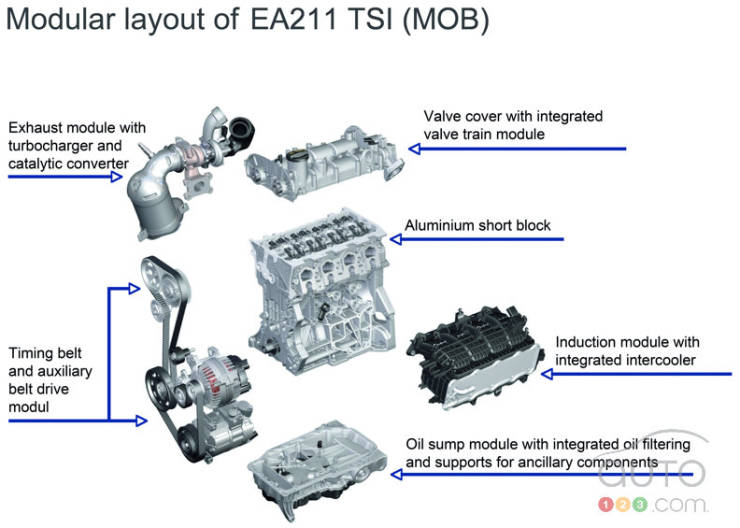 Modular layout of EA211 TSI (MOB)

Exhaust module with turbocharger and catalytic converter

Valve cover with integrated valve train module

Aluminium short block

Timing belt and auxiliary belt drive modul

Induction module with integrated intercooler

Oil sump module with integrated oil filtering and supports for ancillary components

auto 123.com